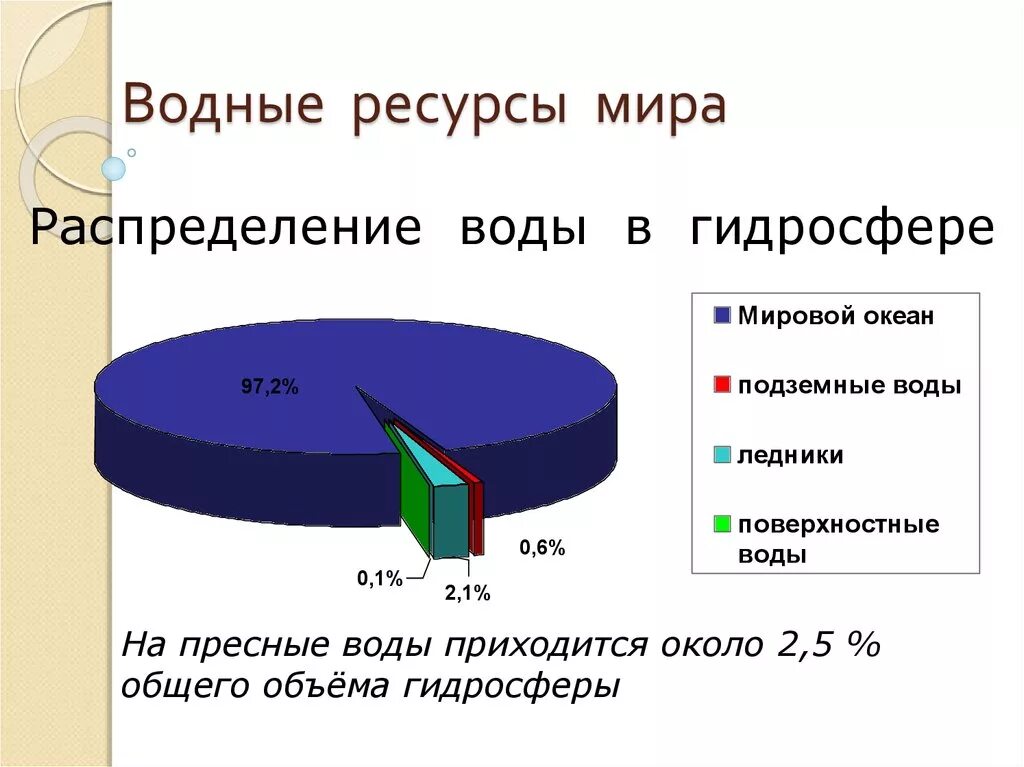 Водные ресурсы мира

Распределение воды в гидросфере

97,2%

0,6%

0,1%

2,1%

Мировой океан

подземные воды

ледники

поверхностные воды

На пресные воды приходится около 2,5 % общего объёма гидросферы